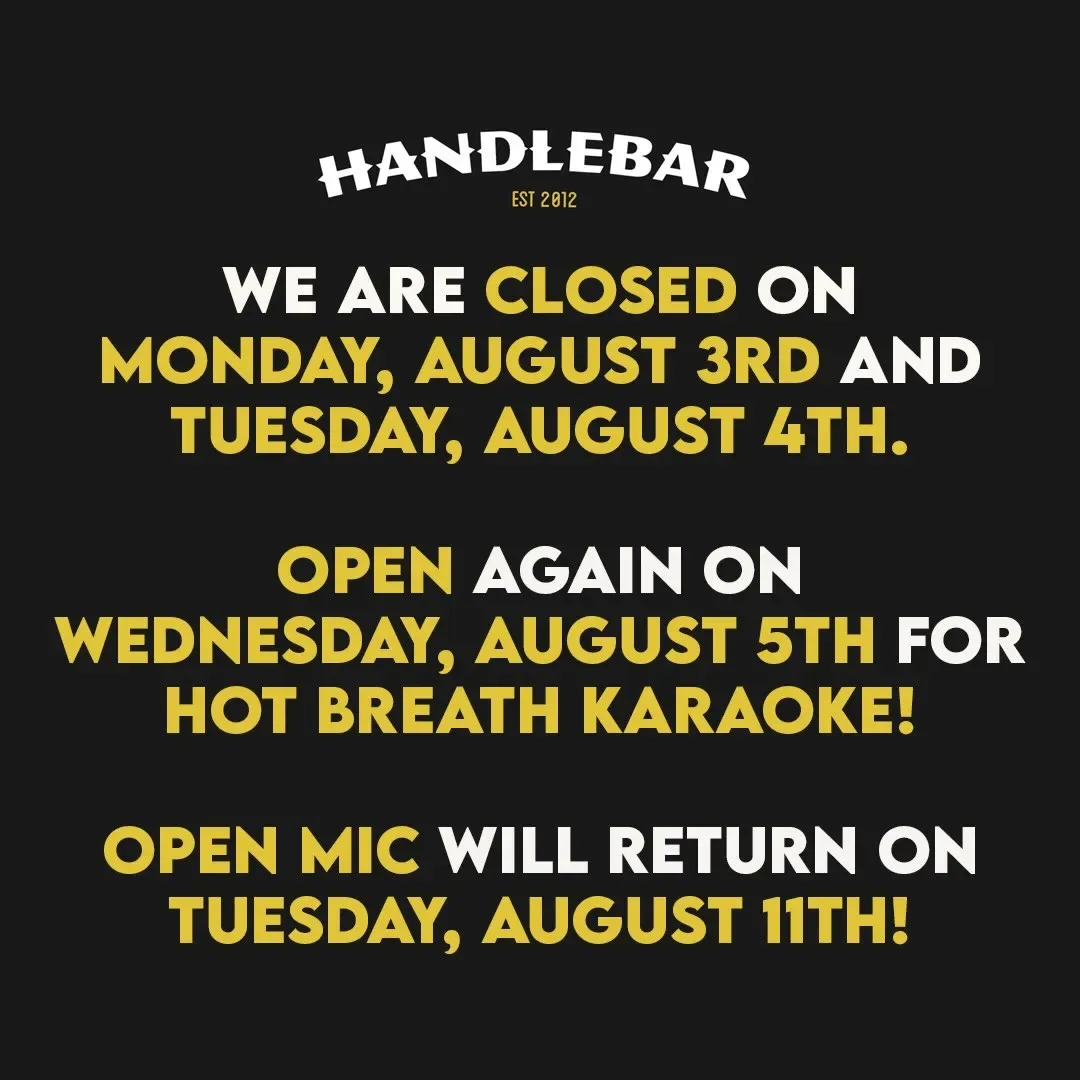 HANDLEBAR
EST 2012

WE ARE CLOSED ON MONDAY, AUGUST 3RD AND TUESDAY, AUGUST 4TH.

OPEN AGAIN ON WEDNESDAY, AUGUST 5TH FOR HOT BREATH KARAOKE!

OPEN MIC WILL RETURN ON TUESDAY, AUGUST 11TH!